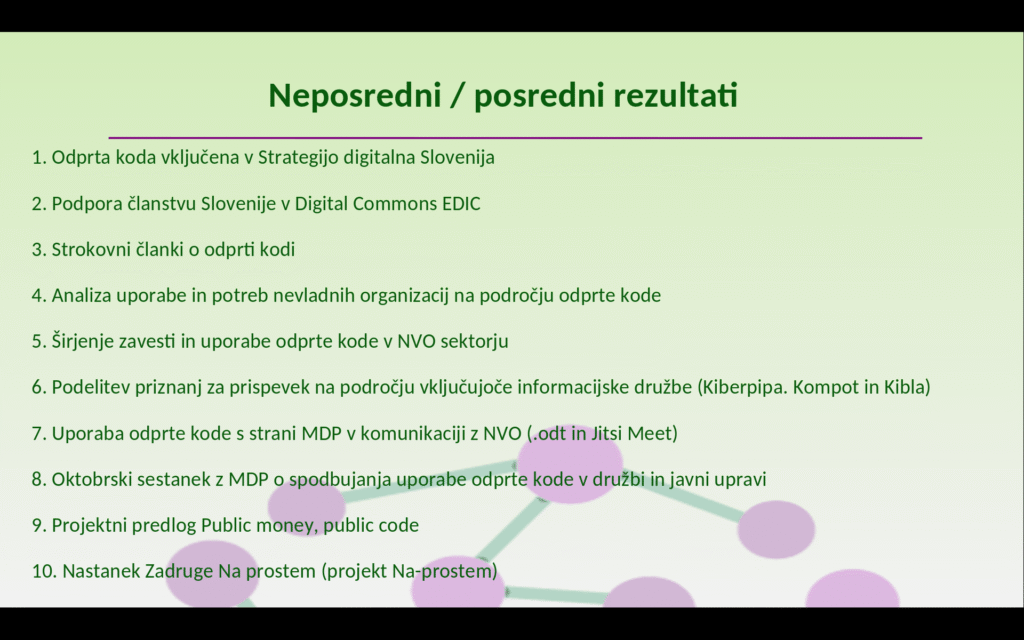 Neposredni / posredni rezultati

1. Odprta koda vključena v Strategijo digitalna Slovenija

2. Podpora članstvu Slovenije v Digital Commons EDIC

3. Strokovni članki o odprti kodi

4. Analiza uporabe in potreb nevladnih organizacij na področju odprte kode

5. Širjenje zavesti in uporabe odprte kode v NVO sektorju

6. Podelitev priznanj za prispevek na področju vključujoče informacijske družbe (Kiberpipa. Kompot in Kibla)

7. Uporaba odprte kode s strani MDP v komunikaciji z NVO (.odt in Jitsi Meet)

8. Oktobrski sestanek z MDP o spodbujanja uporabe odprte kode v družbi in javni upravi

9. Projektni predlog Public money, public code

10. Nastanek Zadruge Na prostem (projekt Na-prostem)